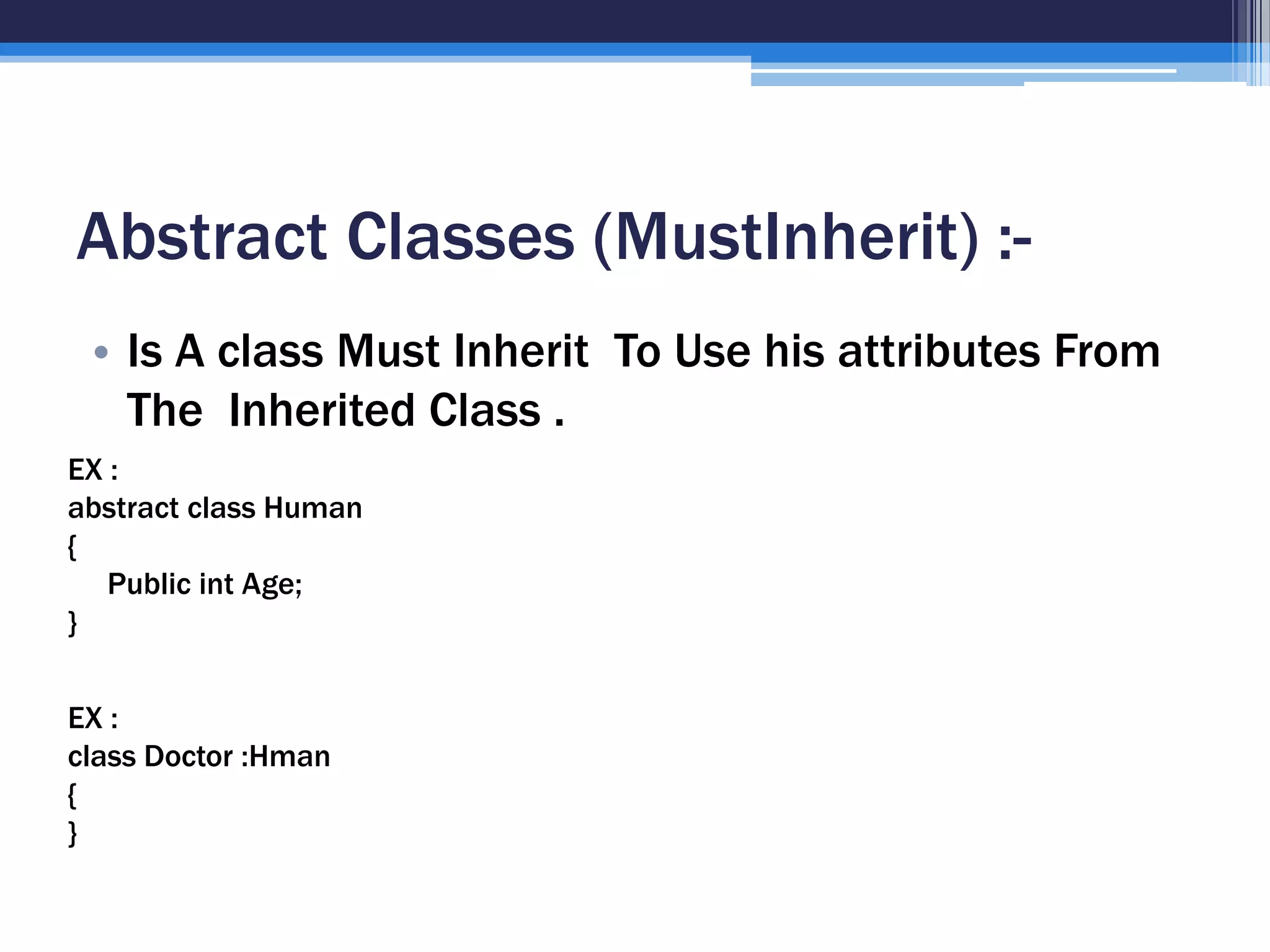 Abstract Classes (MustInherit) :-

• Is A class Must Inherit To Use his attributes From The Inherited Class .

EX :
abstract class Human
{
Public int Age;
}

EX :
class Doctor :Hman
{
}